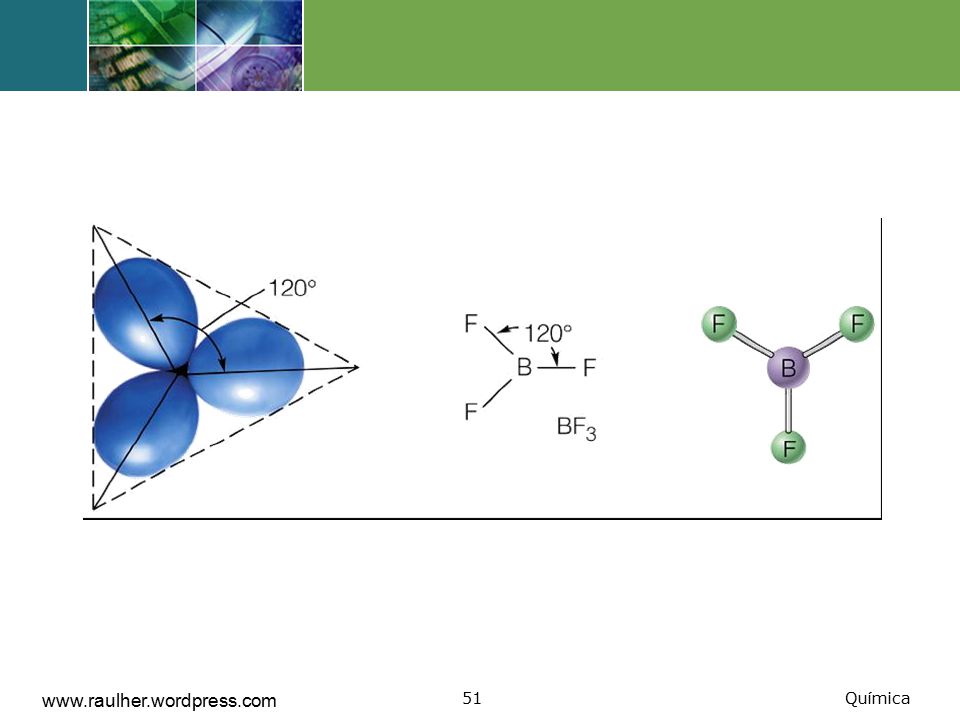 120°

F
120°
B F
F
$BF_3$

F F
B
F

www.raulher.wordpress.com 51 Química